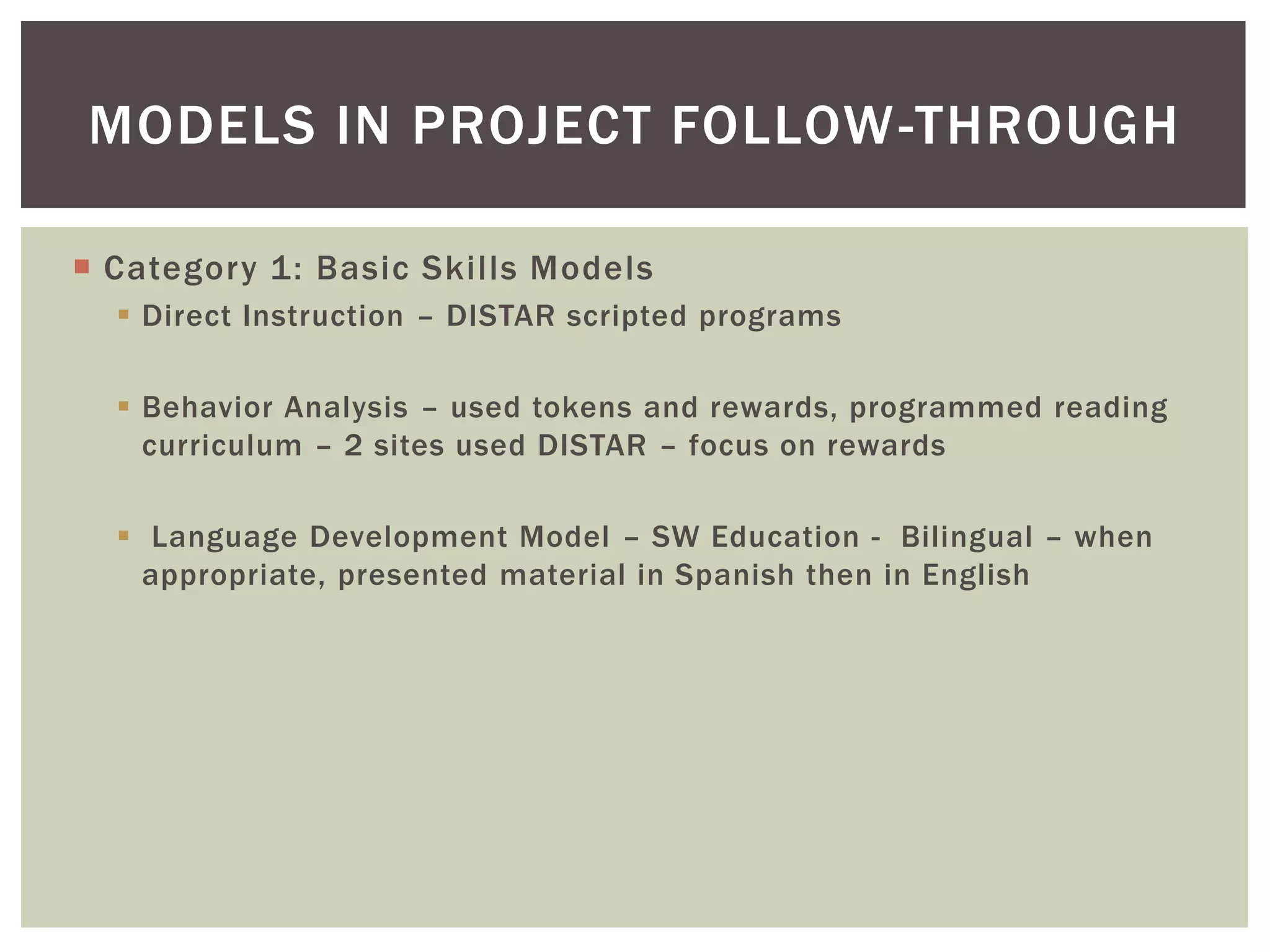 MODELS IN PROJECT FOLLOW-THROUGH

Category 1: Basic Skills Models

Direct Instruction – DISTAR scripted programs

Behavior Analysis – used tokens and rewards, programmed reading curriculum – 2 sites used DISTAR – focus on rewards

Language Development Model – SW Education - Bilingual – when appropriate, presented material in Spanish then in English